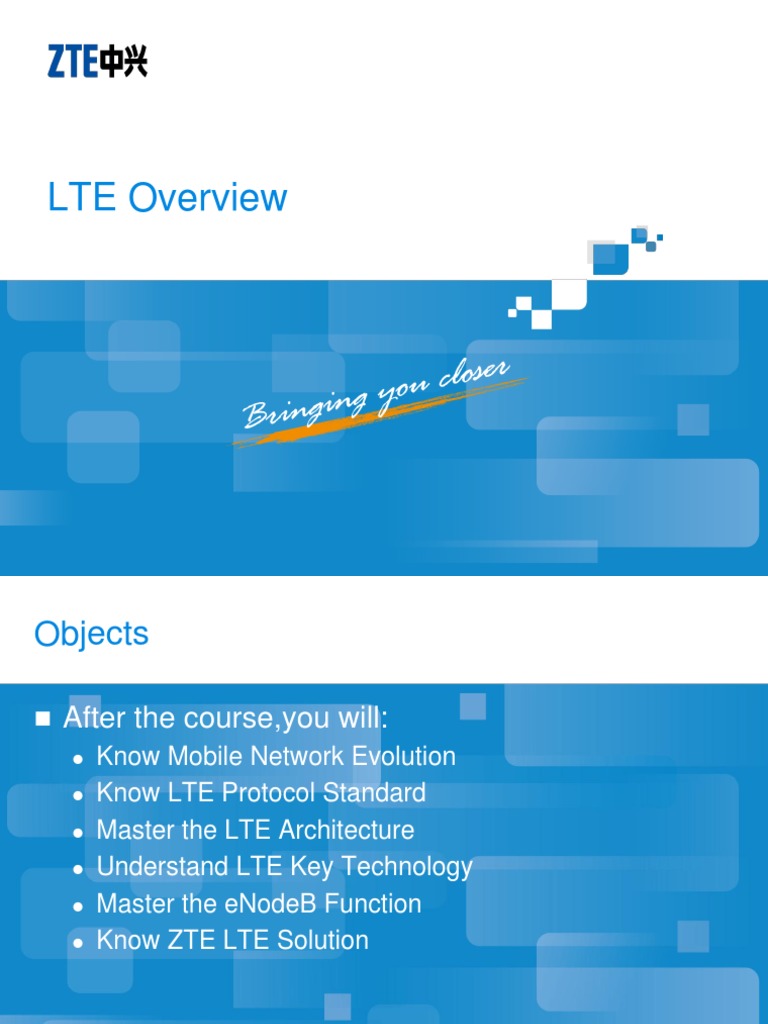 ZTE中兴

LTE Overview

Bringing you closer

Objects

• After the course,you will:
• Know Mobile Network Evolution
• Know LTE Protocol Standard
• Master the LTE Architecture
• Understand LTE Key Technology
• Master the eNodeB Function
• Know ZTE LTE Solution